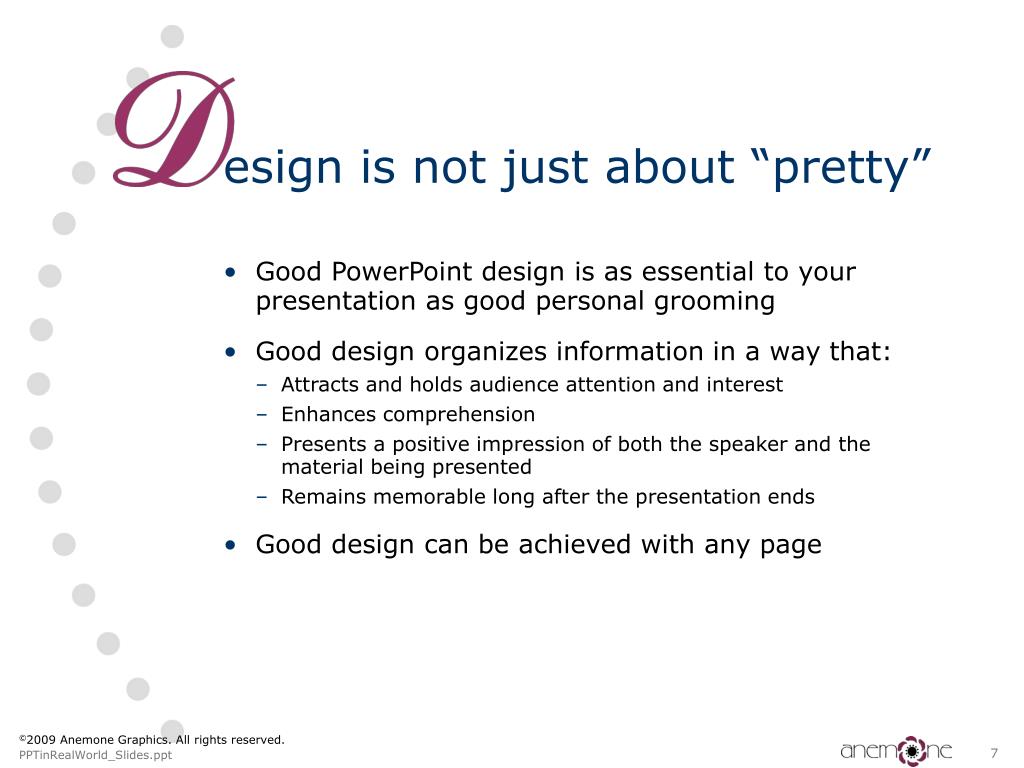 Design is not just about “pretty”

• Good PowerPoint design is as essential to your presentation as good personal grooming

• Good design organizes information in a way that:
– Attracts and holds audience attention and interest
– Enhances comprehension
– Presents a positive impression of both the speaker and the material being presented
– Remains memorable long after the presentation ends

• Good design can be achieved with any page

©2009 Anemone Graphics. All rights reserved.
PPTinRealWorld_Slides.ppt

anemone

7